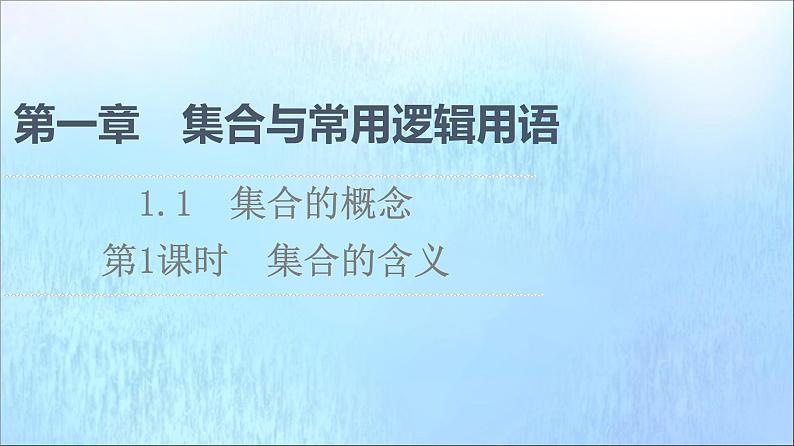 第一章　集合与常用逻辑用语

1.1　集合的概念

第1课时　集合的含义